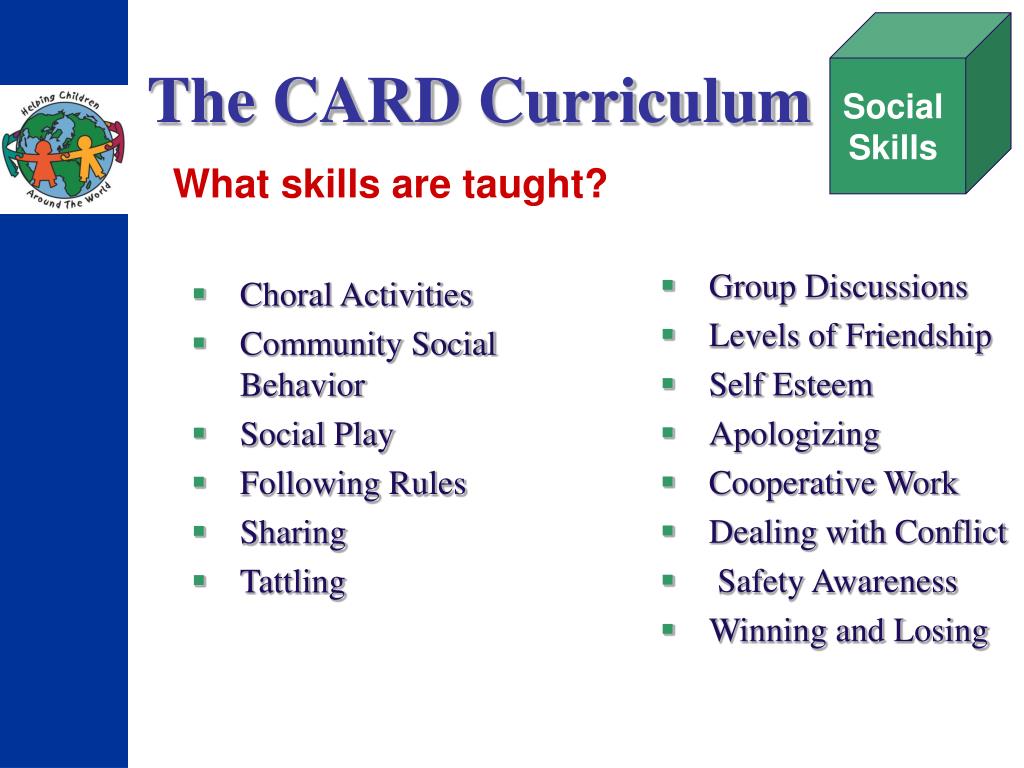 Helping Children Around The World

The CARD Curriculum

Social Skills

What skills are taught?

- Choral Activities
- Community Social Behavior
- Social Play
- Following Rules
- Sharing
- Tattling

- Group Discussions
- Levels of Friendship
- Self Esteem
- Apologizing
- Cooperative Work
- Dealing with Conflict
- Safety Awareness
- Winning and Losing